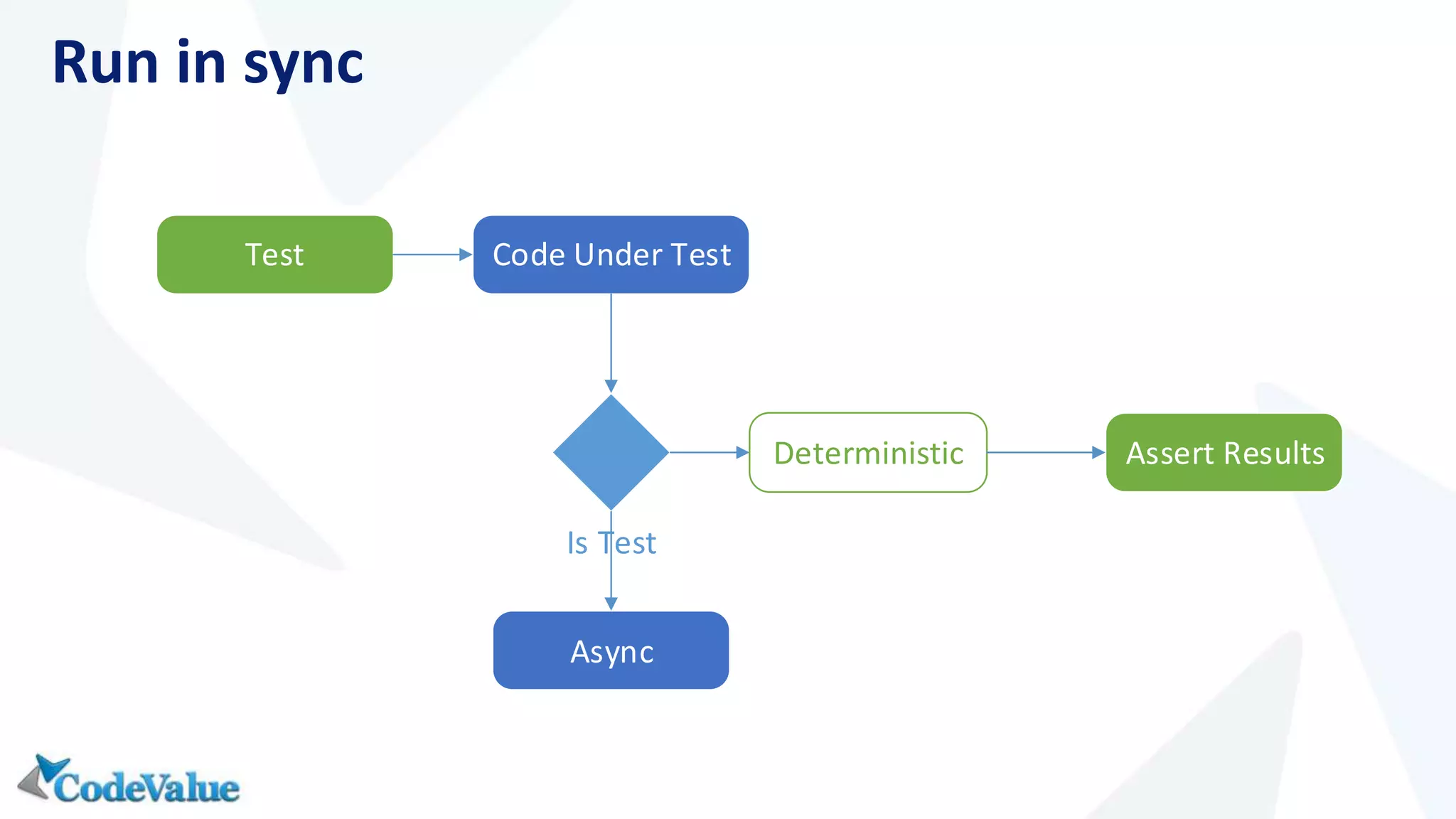 Run in sync

Test

Code Under Test

Deterministic

Assert Results

Is Test

Async

CodeValue